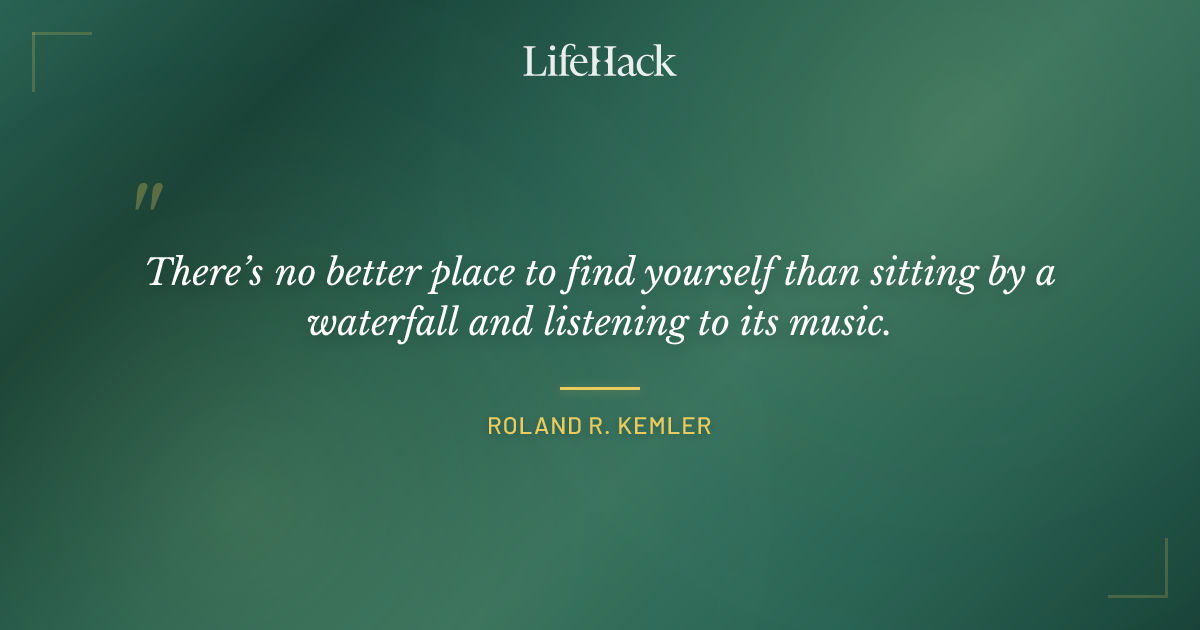 LifeHack

"

There's no better place to find yourself than sitting by a waterfall and listening to its music.

ROLAND R. KEMLER